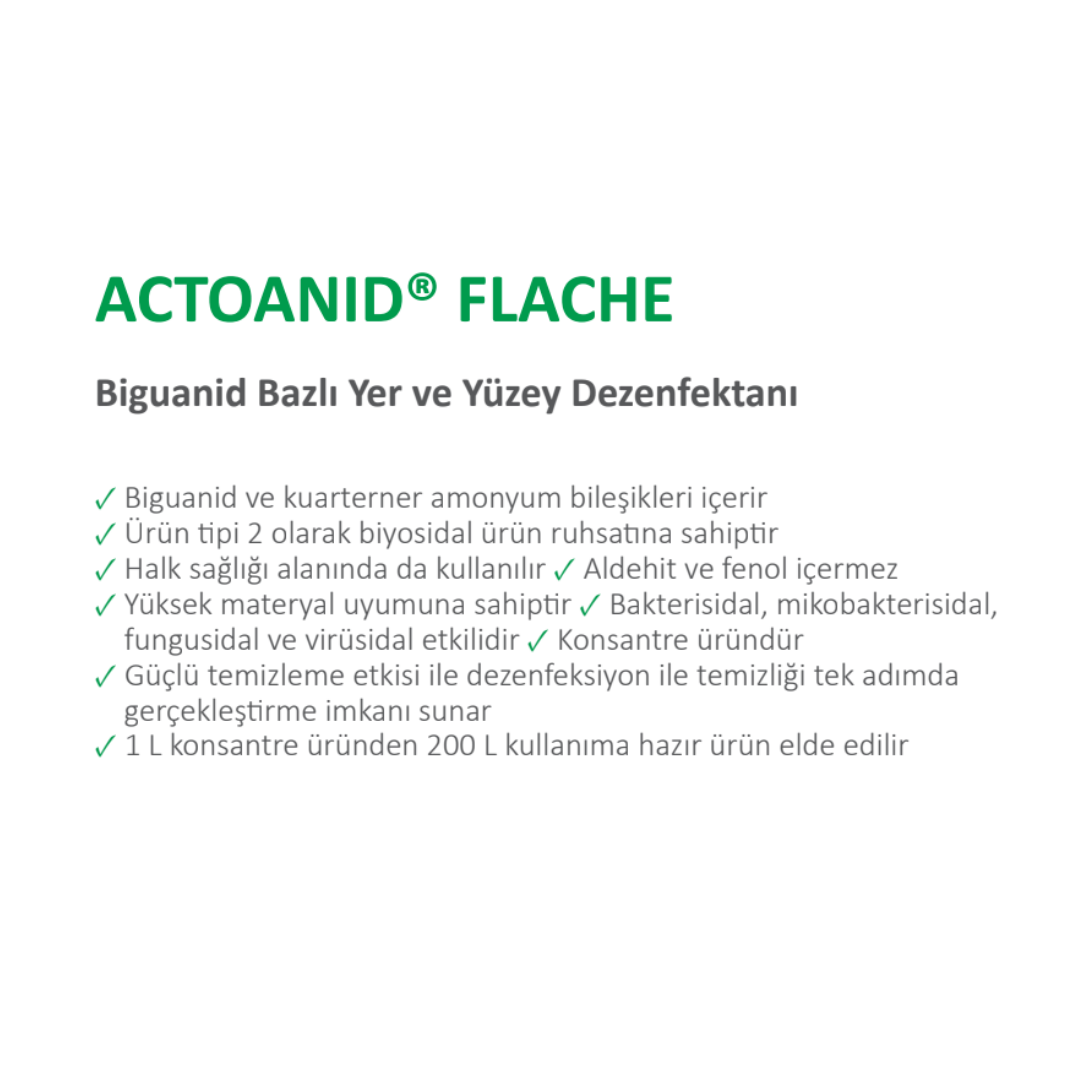 ACTOANID® FLACHE

Biguanid Bazlı Yer ve Yüzey Dezenfektanı

✓ Biguanid ve kuarterner amonyum bileşikleri içerir
✓ Ürün tipi 2 olarak biyosidal ürün ruhsatına sahiptir
✓ Halk sağlığı alanında da kullanılır ✓ Aldehit ve fenol içermez
✓ Yüksek materyal uyumuna sahiptir ✓ Bakterisidal, mikobakterisidal, fungusidal ve virüsidal etkilidir ✓ Konsantre üründür
✓ Güçlü temizleme etkisi ile dezenfeksiyon ile temizliği tek adımda gerçekleştirme imkanı sunar
✓ 1 L konsantre üründen 200 L kullanıma hazır ürün elde edilir